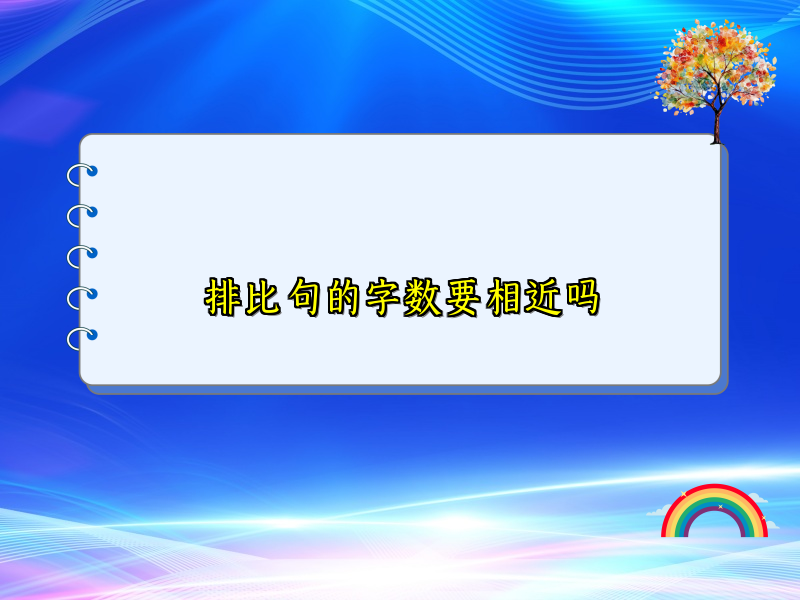 排比句的字数要相近吗